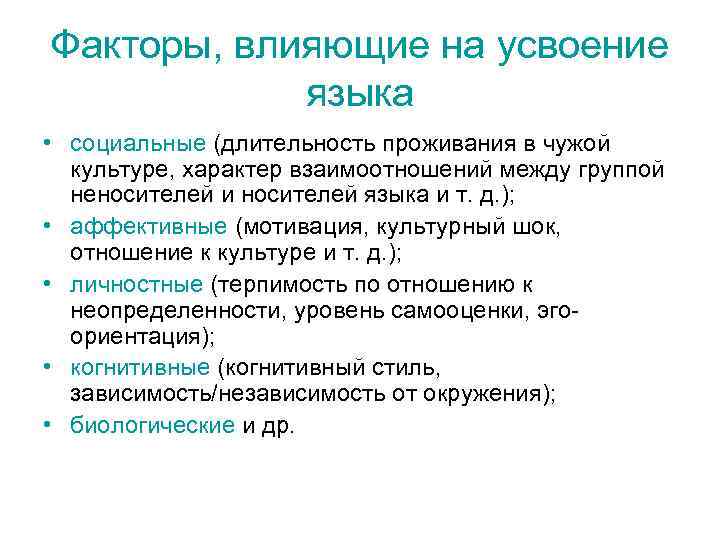 Факторы, влияющие на усвоение языка

• социальные (длительность проживания в чужой культуре, характер взаимоотношений между группой неносителей и носителей языка и т. д.);
• аффективные (мотивация, культурный шок, отношение к культуре и т. д.);
• личностные (терпимость по отношению к неопределенности, уровень самооценки, эго-ориентация);
• когнитивные (когнитивный стиль, зависимость/независимость от окружения);
• биологические и др.